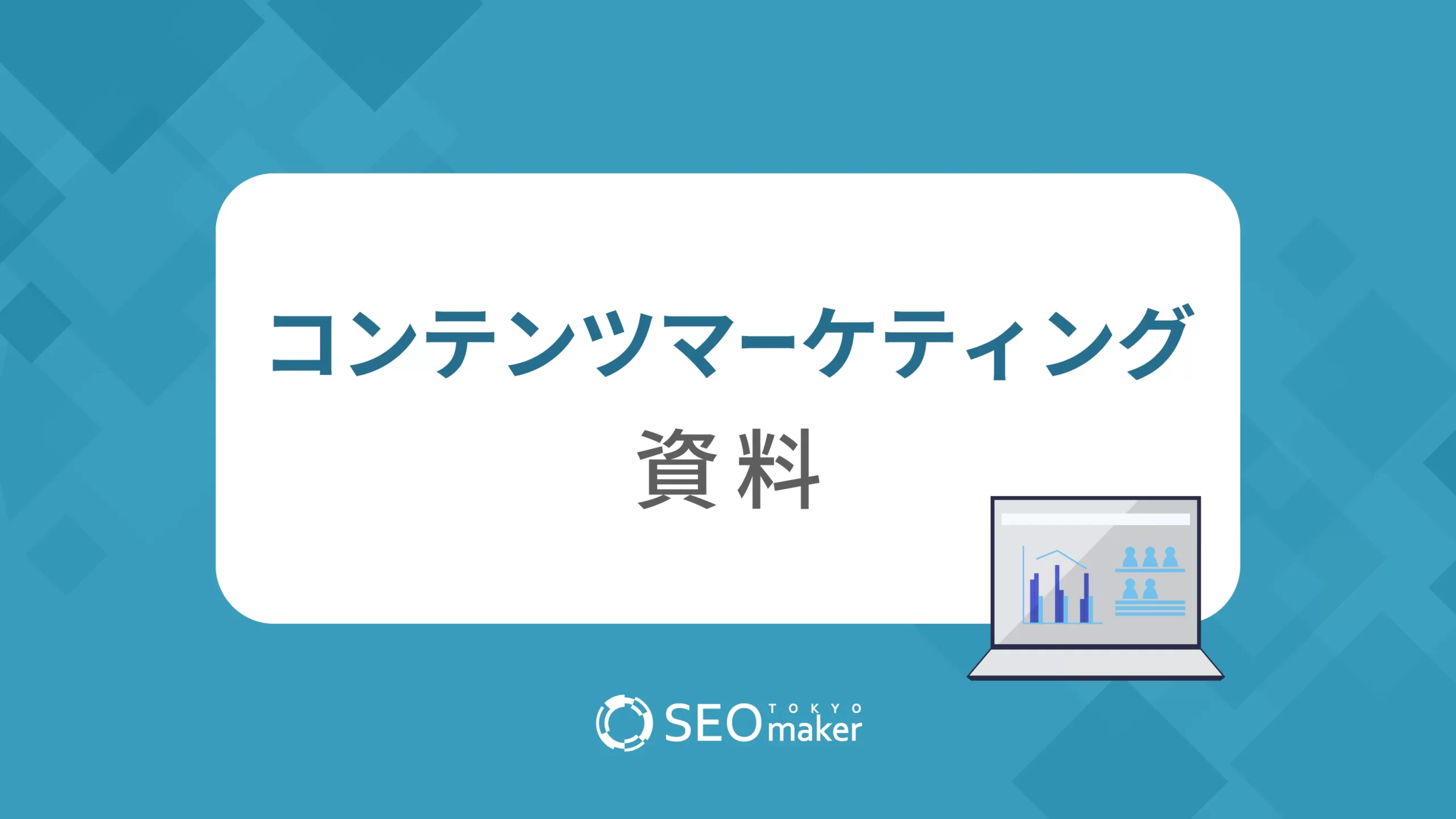 コンテンツマーケティング
資料

SEO TOKYO maker